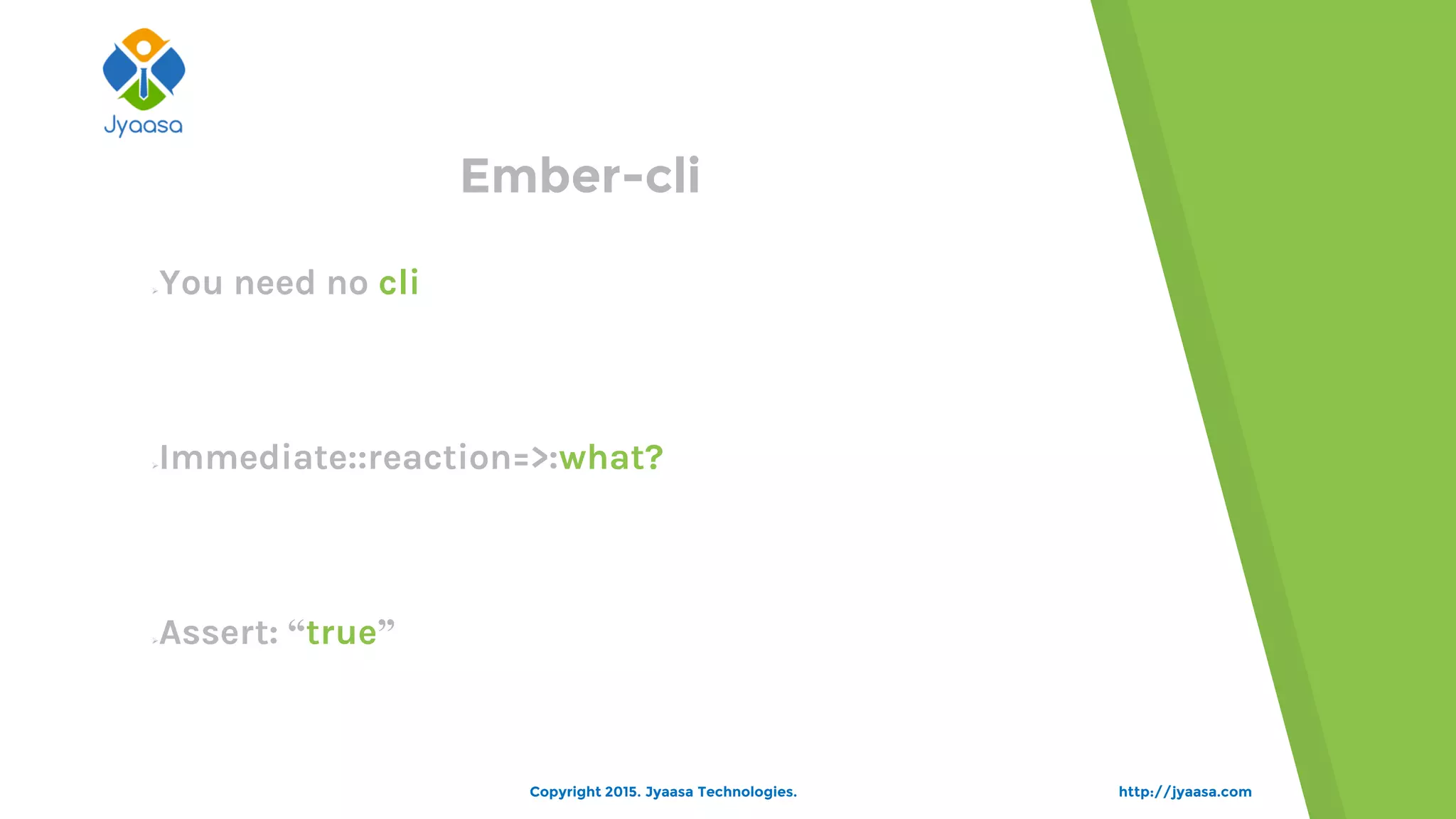 Jyaasa

Ember-cli

You need no cli

Immediate::reaction=>:what?

Assert: “true”

Copyright 2015. Jyaasa Technologies.

http://jyaasa.com